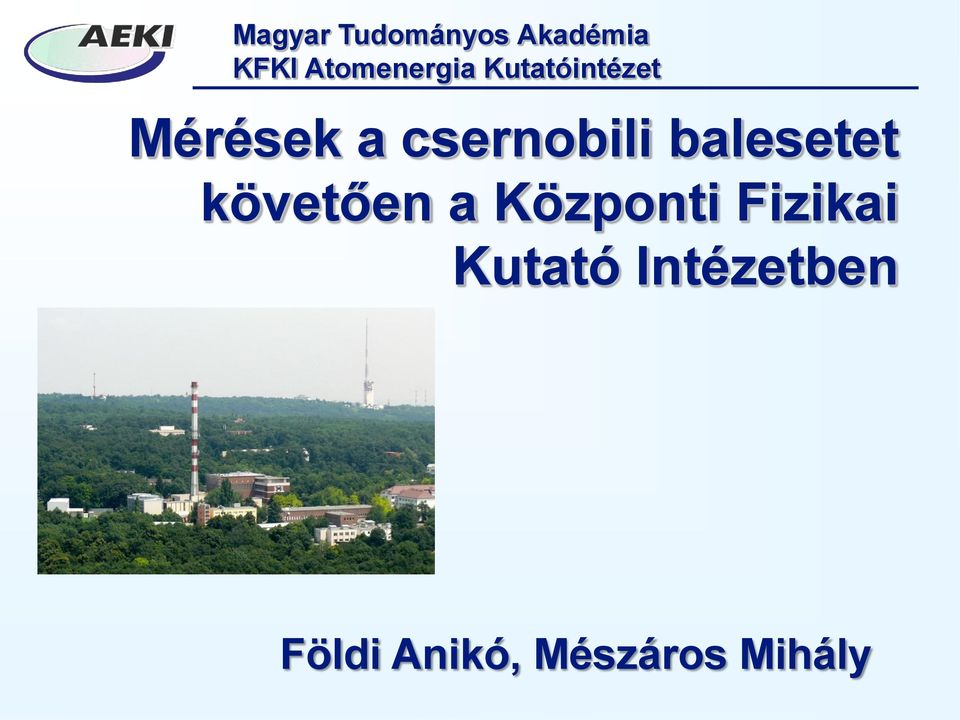 AEKI

Magyar Tudományos Akadémia
KFKI Atomenergia Kutatóintézet

Mérések a csernobili balesetet követően a Központi Fizikai Kutató Intézetben

Földi Anikó, Mészáros Mihály